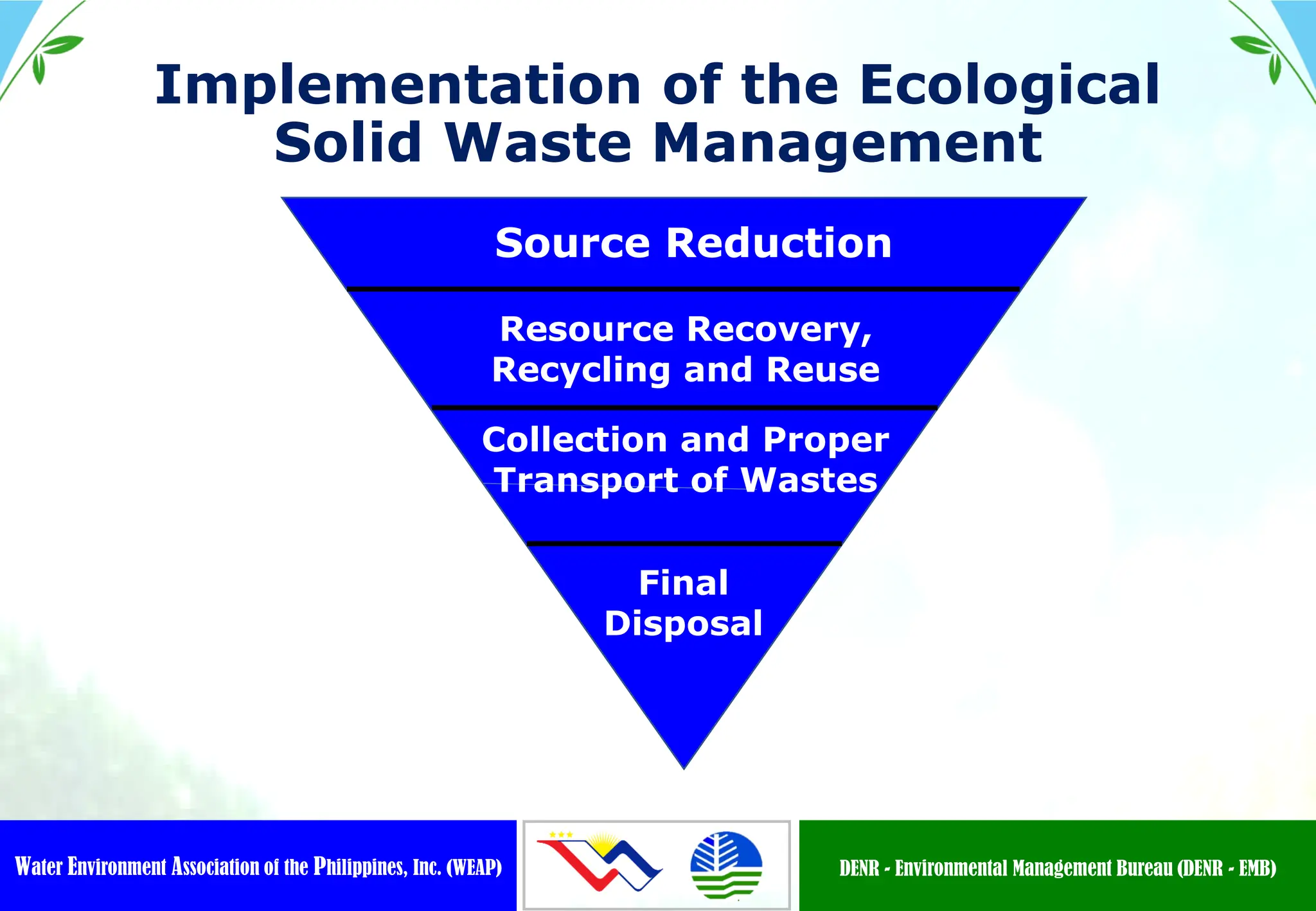 Implementation of the Ecological Solid Waste Management

Source Reduction

Resource Recovery, Recycling and Reuse

Collection and Proper Transport of Wastes

Final Disposal

Water Environment Association of the Philippines, Inc. (WEAP)

DENR - Environmental Management Bureau (DENR - EMB)